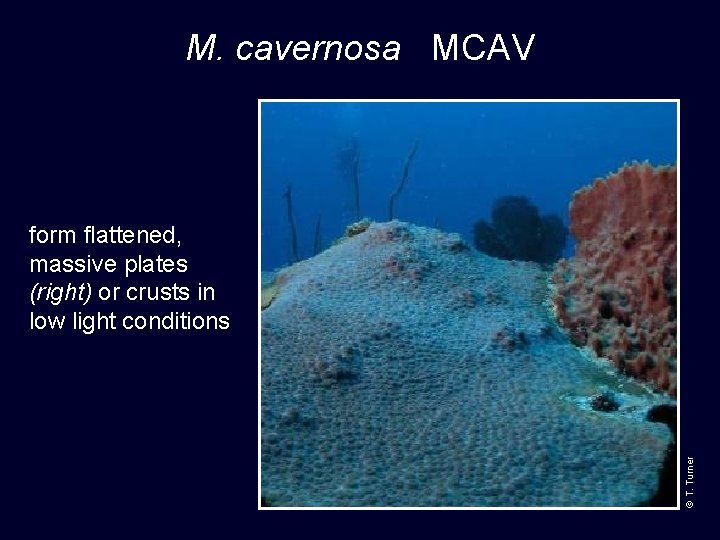 M. cavernosa MCAV

form flattened, massive plates (right) or crusts in low light conditions

© T. Turner